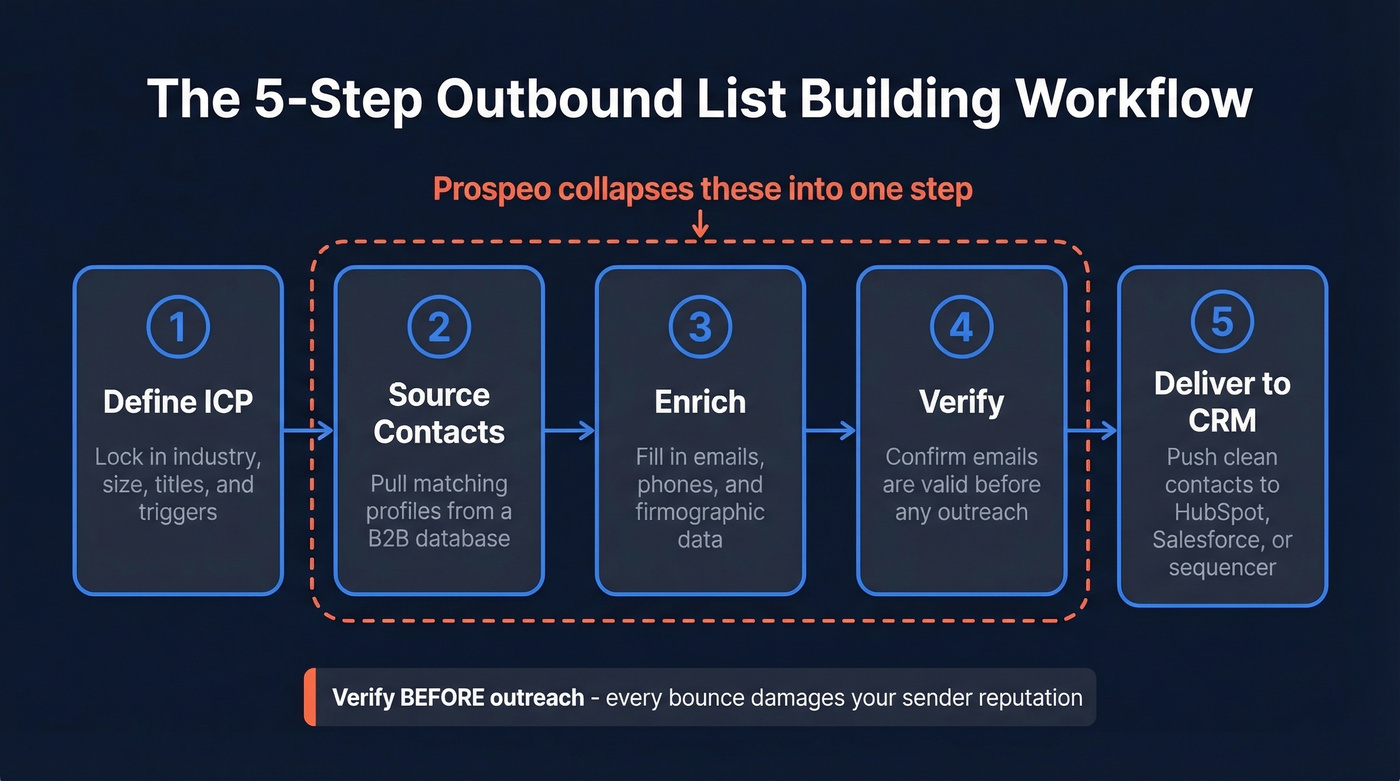 The 5-Step Outbound List Building Workflow

Prospeo collapses these into one step

1
Define ICP
Lock in industry, size, titles, and triggers

2
Source Contacts
Pull matching profiles from a B2B database

3
Enrich
Fill in emails, phones, and firmographic data

4
Verify
Confirm emails are valid before any outreach

5
Deliver to CRM
Push clean contacts to HubSpot, Salesforce, or sequencer

Verify BEFORE outreach - every bounce damages your sender reputation